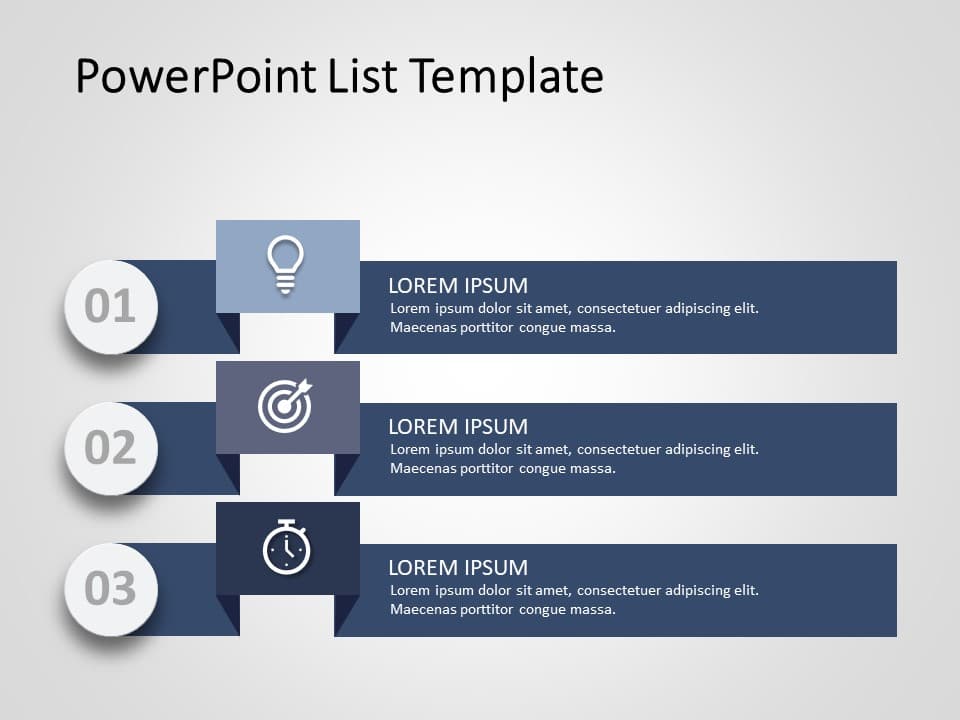 PowerPoint List Template

01

LOREM IPSUM
Lorem ipsum dolor sit amet, consectetuer adipiscing elit. Maecenas porttitor congue massa.

02

LOREM IPSUM
Lorem ipsum dolor sit amet, consectetuer adipiscing elit. Maecenas porttitor congue massa.

03

LOREM IPSUM
Lorem ipsum dolor sit amet, consectetuer adipiscing elit. Maecenas porttitor congue massa.